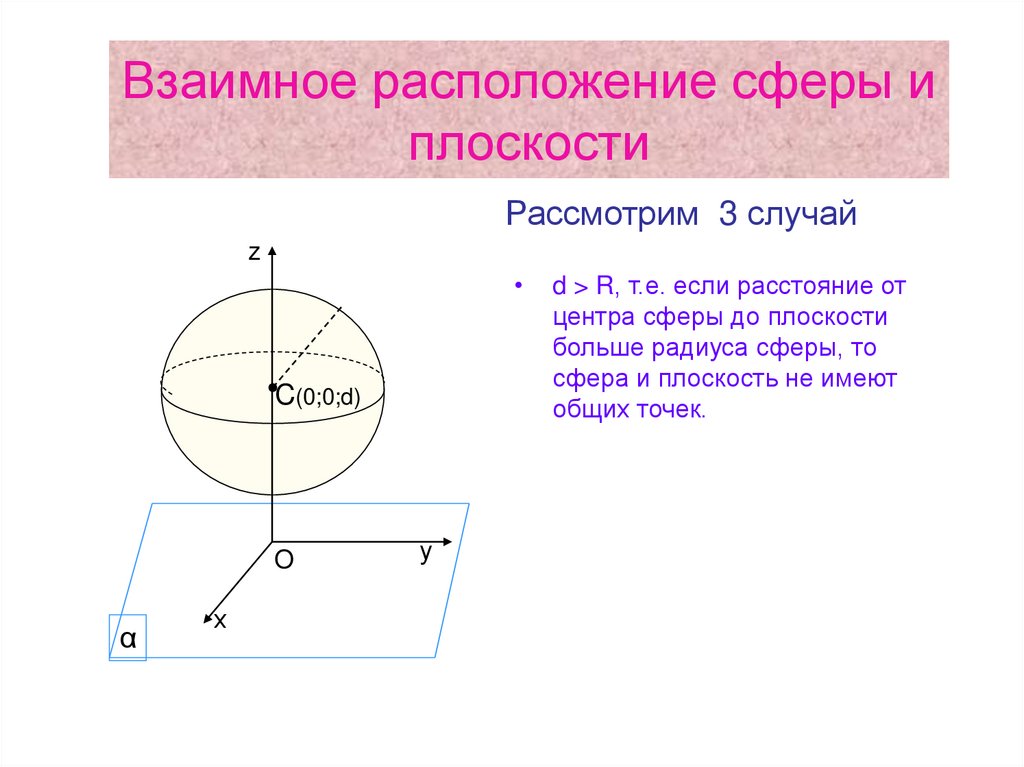 Взаимное расположение сферы и плоскости

Рассмотрим 3 случай

• d > R, т.е. если расстояние от центра сферы до плоскости больше радиуса сферы, то сфера и плоскость не имеют общих точек.

z

C(0;0;d)

O

y

x

α